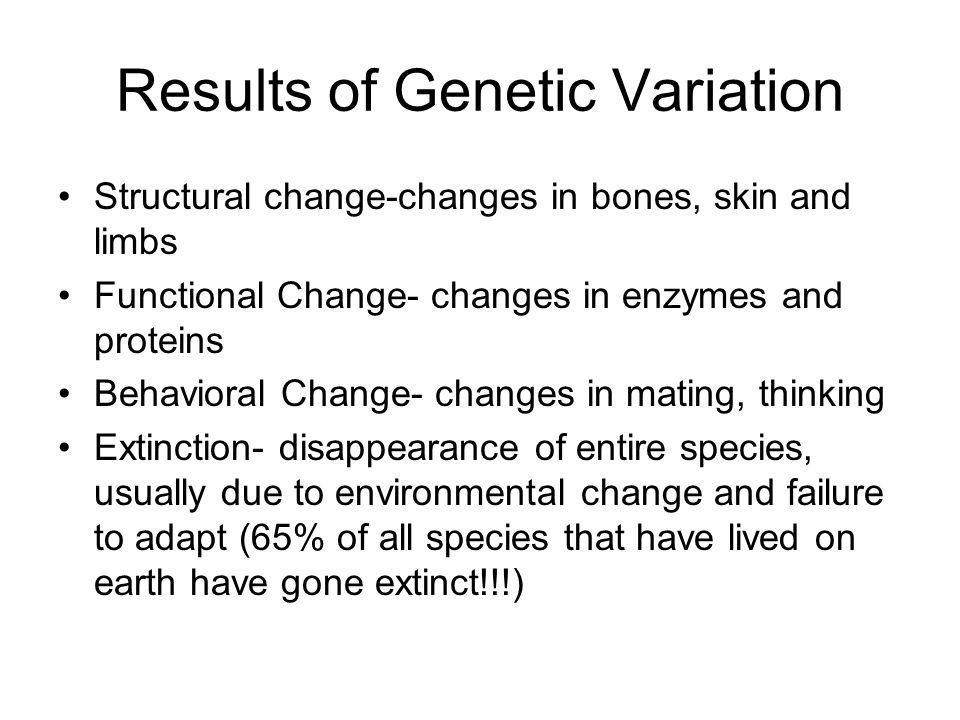 Results of Genetic Variation

• Structural change-changes in bones, skin and limbs
• Functional Change- changes in enzymes and proteins
• Behavioral Change- changes in mating, thinking
• Extinction- disappearance of entire species, usually due to environmental change and failure to adapt (65% of all species that have lived on earth have gone extinct!!!)